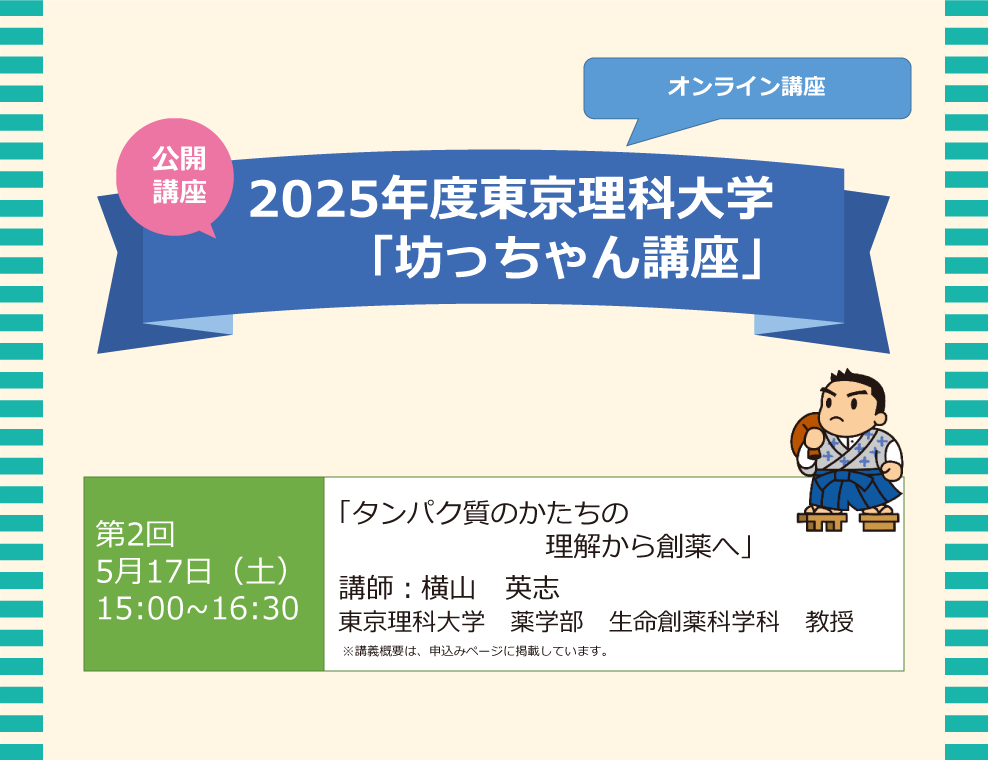 オンライン講座

公開講座

2025年度東京理科大学
「坊っちゃん講座」

第2回
5月17日（土）
15:00~16:30

「タンパク質のかたちの
理解から創薬へ」

講師：横山　英志

東京理科大学　薬学部　生命創薬科学科　教授

※講義概要は、申込みページに掲載しています。